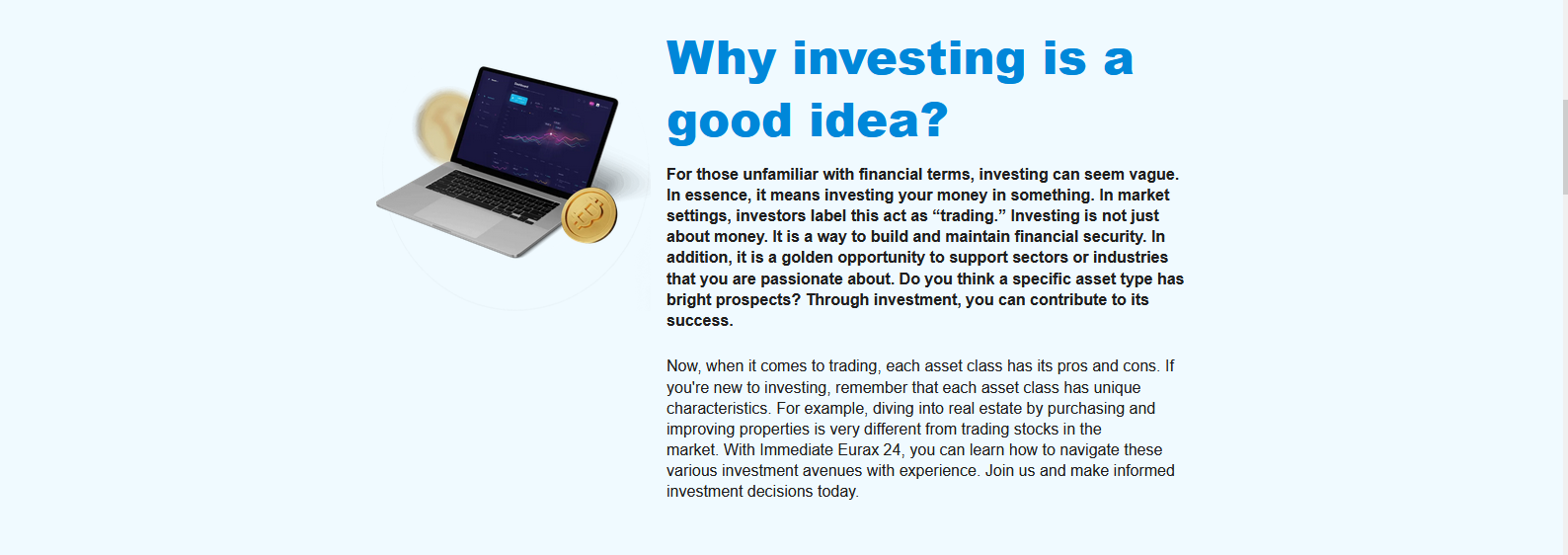 Why investing is a good idea?

For those unfamiliar with financial terms, investing can seem vague. In essence, it means investing your money in something. In market settings, investors label this act as “trading.” Investing is not just about money. It is a way to build and maintain financial security. In addition, it is a golden opportunity to support sectors or industries that you are passionate about. Do you think a specific asset type has bright prospects? Through investment, you can contribute to its success.

Now, when it comes to trading, each asset class has its pros and cons. If you're new to investing, remember that each asset class has unique characteristics. For example, diving into real estate by purchasing and improving properties is very different from trading stocks in the market. With Immediate Eurax 24, you can learn how to navigate these various investment avenues with experience. Join us and make informed investment decisions today.